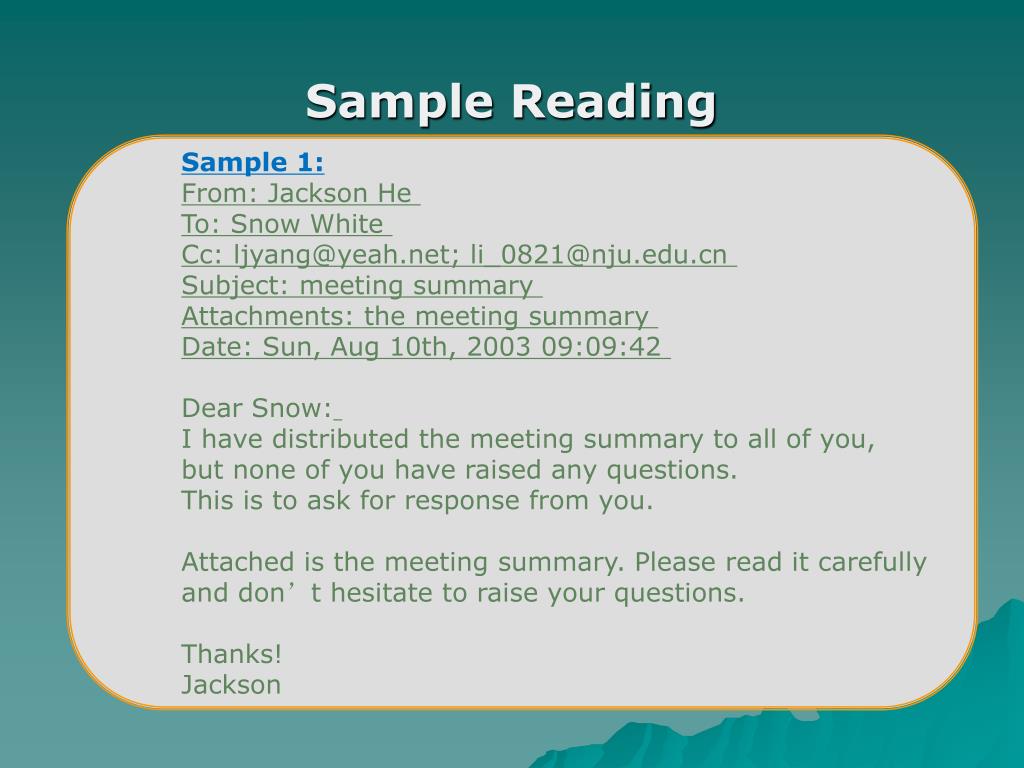 Sample Reading

Sample 1:
From: Jackson He
To: Snow White
Cc: ljyang@yeah.net; li_0821@nju.edu.cn
Subject: meeting summary
Attachments: the meeting summary
Date: Sun, Aug 10th, 2003 09:09:42

Dear Snow:
I have distributed the meeting summary to all of you, but none of you have raised any questions.
This is to ask for response from you.

Attached is the meeting summary. Please read it carefully and don’t hesitate to raise your questions.

Thanks!
Jackson